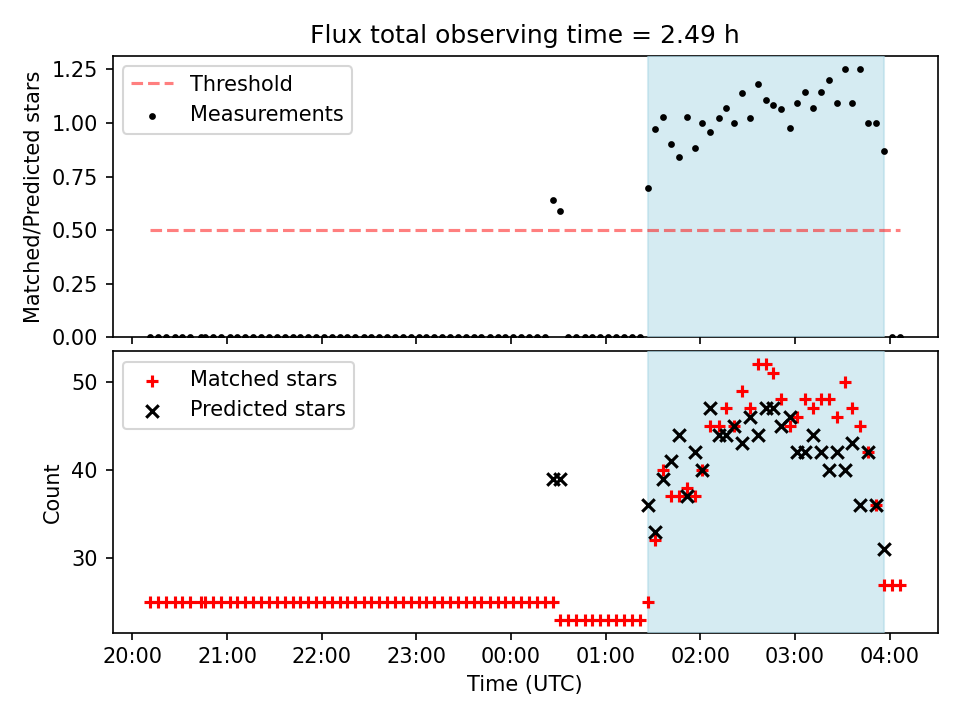 Flux total observing time = 2.49 h

Matched/Predicted stars

1.25
1.00
0.75
0.50
0.25
0.00

Threshold
Measurements

Count

50
40
30

Matched stars
Predicted stars

20:00
21:00
22:00
23:00
00:00
01:00
02:00
03:00
04:00

Time (UTC)